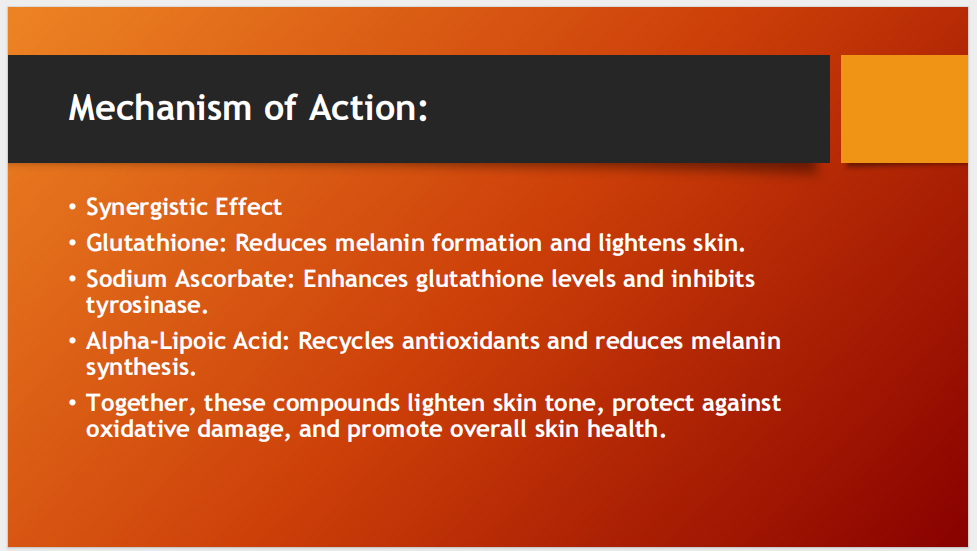 Mechanism of Action:

• Synergistic Effect
• Glutathione: Reduces melanin formation and lightens skin.
• Sodium Ascorbate: Enhances glutathione levels and inhibits tyrosinase.
• Alpha-Lipoic Acid: Recycles antioxidants and reduces melanin synthesis.
• Together, these compounds lighten skin tone, protect against oxidative damage, and promote overall skin health.